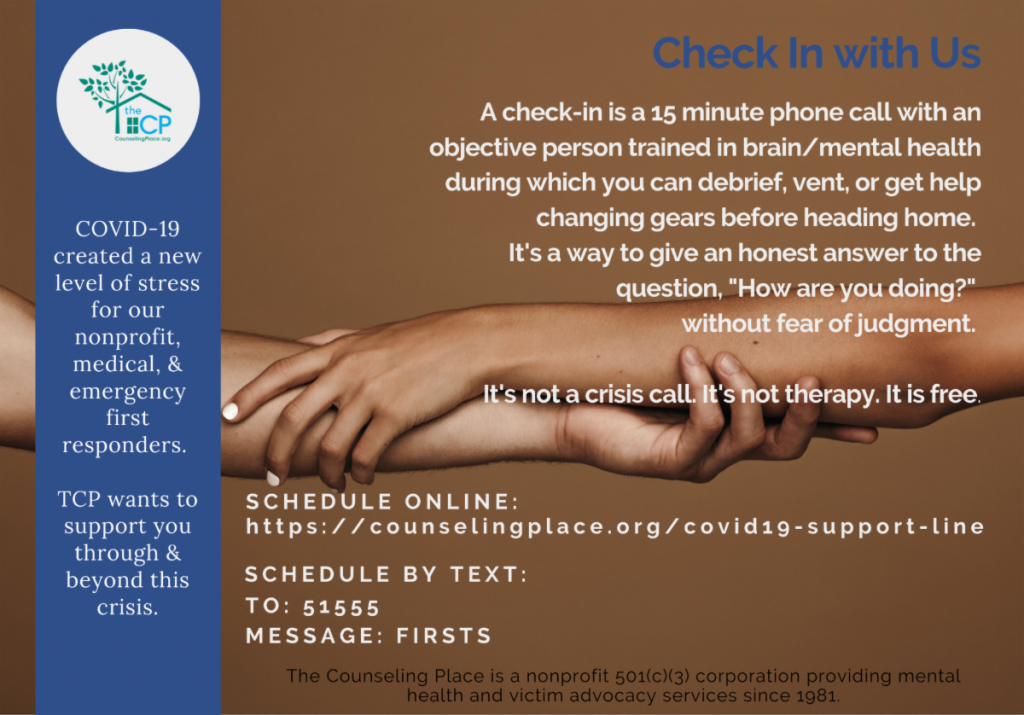 the
TCP
CounselingPlace.org

COVID-19 created a new level of stress for our nonprofit, medical, & emergency first responders.

TCP wants to support you through & beyond this crisis.

Check In with Us

A check-in is a 15 minute phone call with an objective person trained in brain/mental health during which you can debrief, vent, or get help changing gears before heading home.
It's a way to give an honest answer to the question, "How are you doing?" without fear of judgment.

It's not a crisis call. It's not therapy. It is free.

SCHEDULE ONLINE:
https://counselingplace.org/covid19-support-line

SCHEDULE BY TEXT:
TO: 51555
MESSAGE: FIRSTS

The Counseling Place is a nonprofit 501(c)(3) corporation providing mental health and victim advocacy services since 1981.